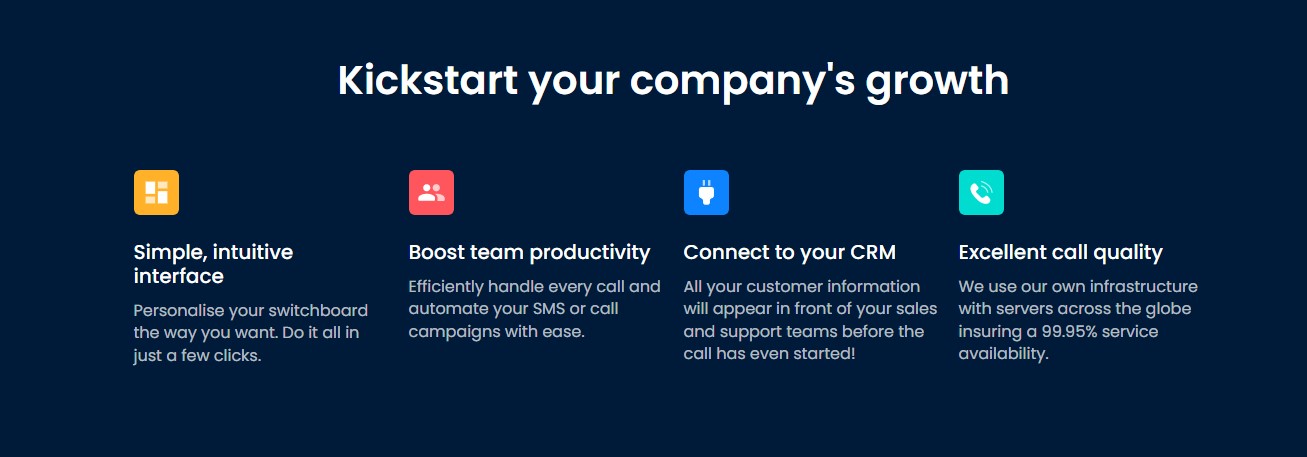 Kickstart your company's growth

Simple, intuitive interface

Personalise your switchboard the way you want. Do it all in just a few clicks.

Boost team productivity

Efficiently handle every call and automate your SMS or call campaigns with ease.

Connect to your CRM

All your customer information will appear in front of your sales and support teams before the call has even started!

Excellent call quality

We use our own infrastructure with servers across the globe insuring a 99.95% service availability.